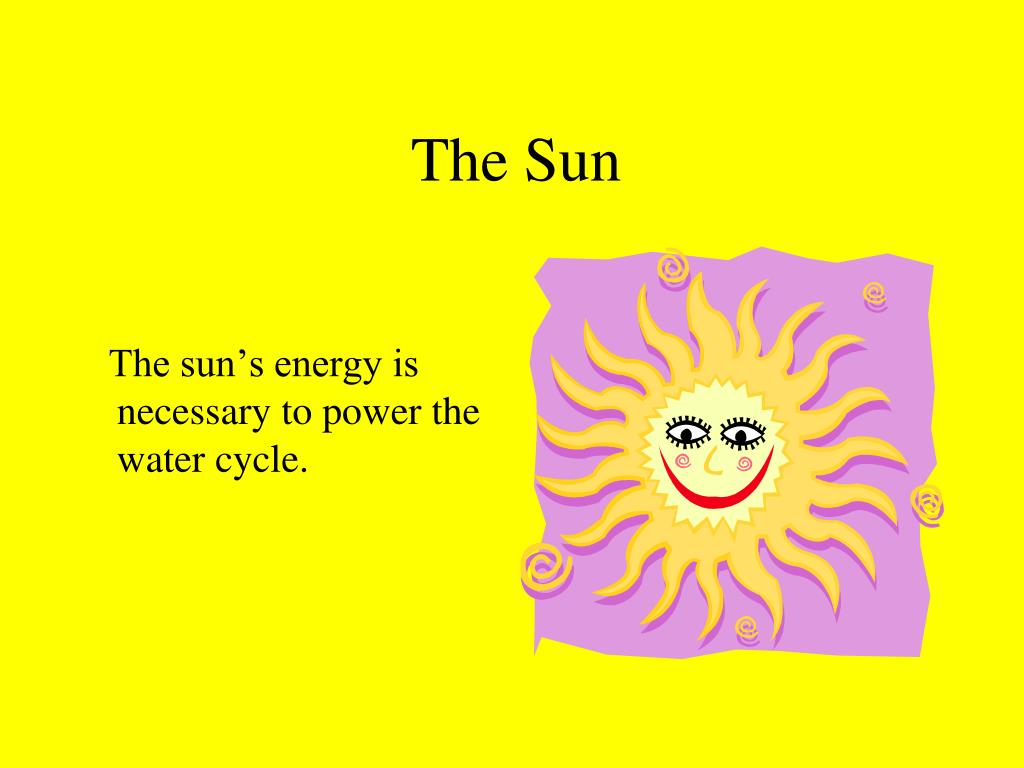 The Sun

The sun’s energy is necessary to power the water cycle.